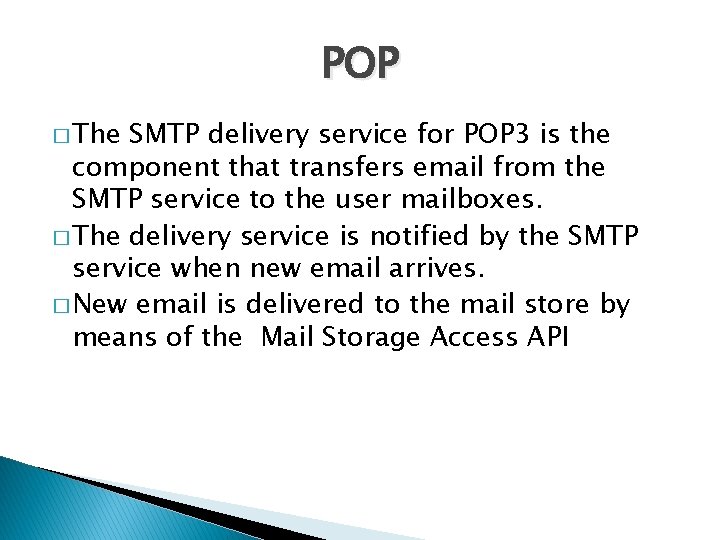 POP

□ The SMTP delivery service for POP3 is the component that transfers email from the SMTP service to the user mailboxes.

□ The delivery service is notified by the SMTP service when new email arrives.

□ New email is delivered to the mail store by means of the Mail Storage Access API